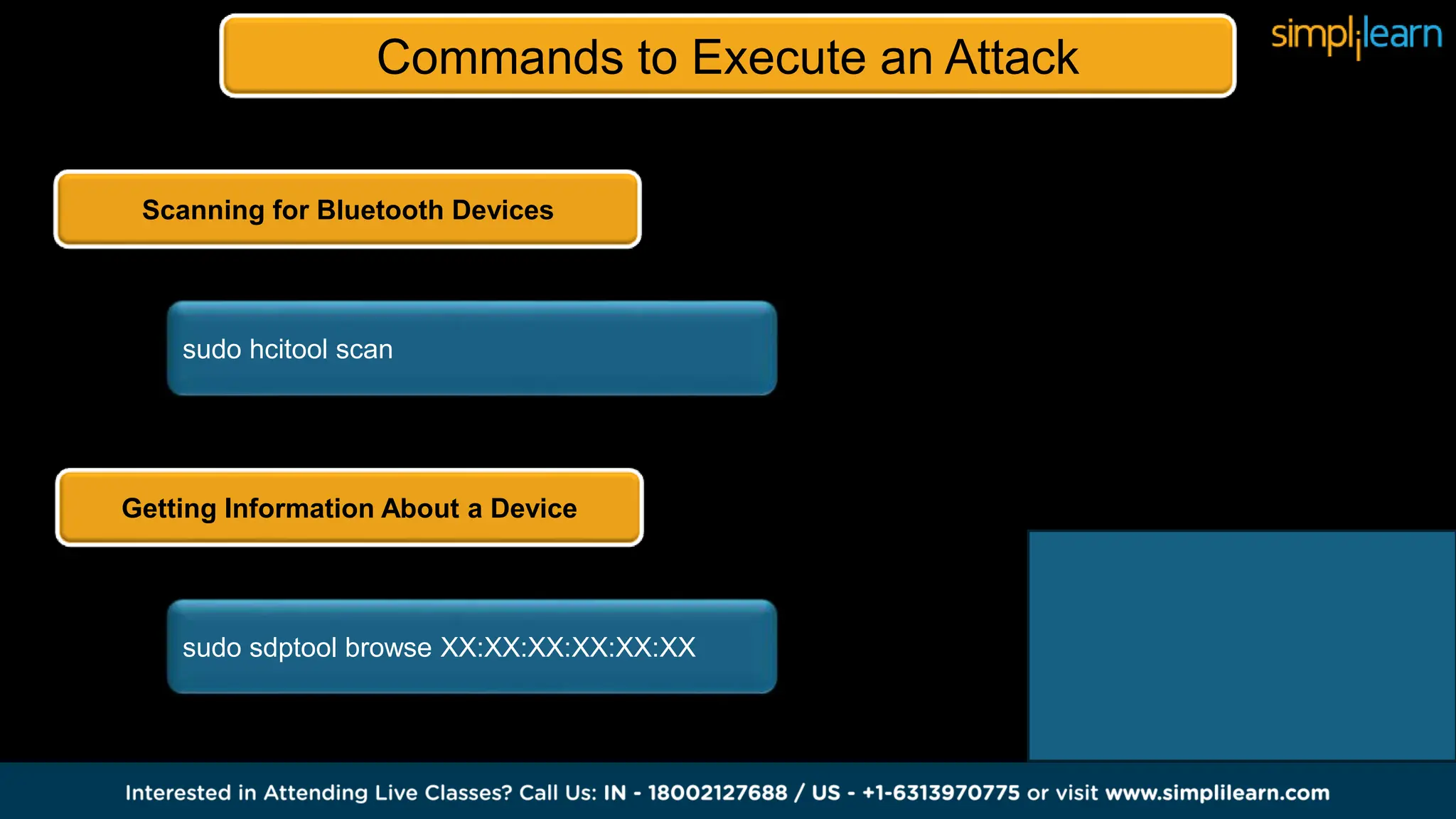 Commands to Execute an Attack

simplilearn

Scanning for Bluetooth Devices

sudo hcitool scan

Getting Information About a Device

sudo sdptool browse XX:XX:XX:XX:XX:XX

Interested in Attending Live Classes? Call Us: IN - 18002127688 / US - +1-6313970775 or visit www.simplilearn.com